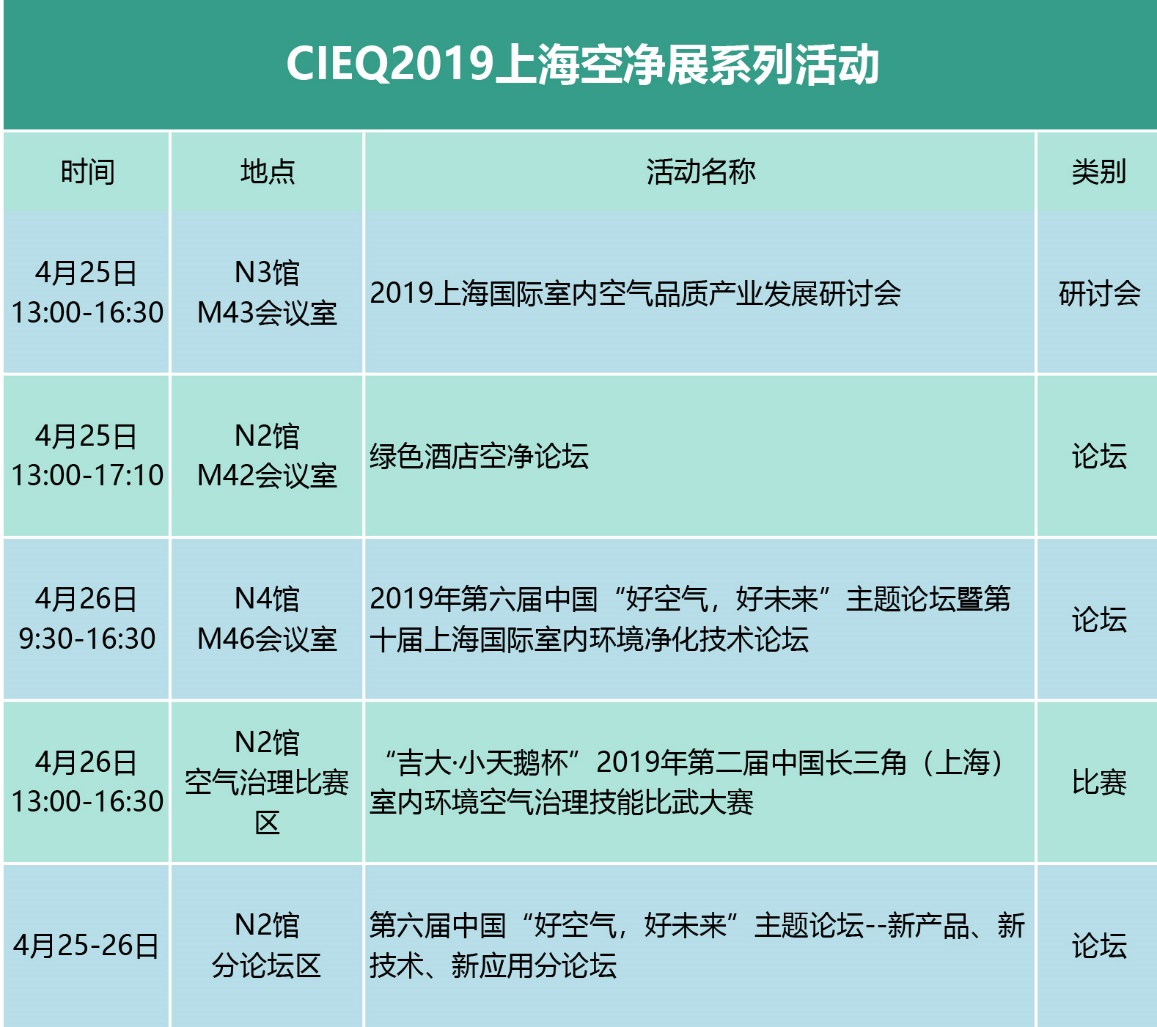 CIEQ2019上海空净展系列活动

| 时间 | 地点 | 活动名称 | 类别 |
|---|---|---|---|
| 4月25日 13:00-16:30 | N3馆 M43会议室 | 2019上海国际室内空气品质产业发展研讨会 | 研讨会 |
| 4月25日 13:00-17:10 | N2馆 M42会议室 | 绿色酒店空净论坛 | 论坛 |
| 4月26日 9:30-16:30 | N4馆 M46会议室 | 2019年第六届中国“好空气，好未来”主题论坛暨第十届上海国际室内环境净化技术论坛 | 论坛 |
| 4月26日 13:00-16:30 | N2馆 空气治理比赛区 | “吉大·小天鹅杯”2019年第二届中国长三角（上海）室内环境空气治理技能比武大赛 | 比赛 |
| 4月25-26日 | N2馆 分论坛区 | 第六届中国“好空气，好未来”主题论坛--新产品、新技术、新应用分论坛 | 论坛 |